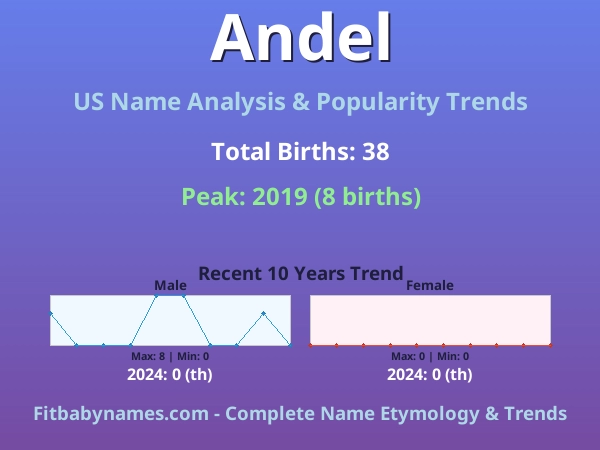 Andel

US Name Analysis & Popularity Trends

Total Births: 38

Peak: 2019 (8 births)

Recent 10 Years Trend

Male

Max: 8 | Min: 0

2024: 0 (th)

Female

Max: 0 | Min: 0

2024: 0 (th)

Fitbabynames.com - Complete Name Etymology & Trends